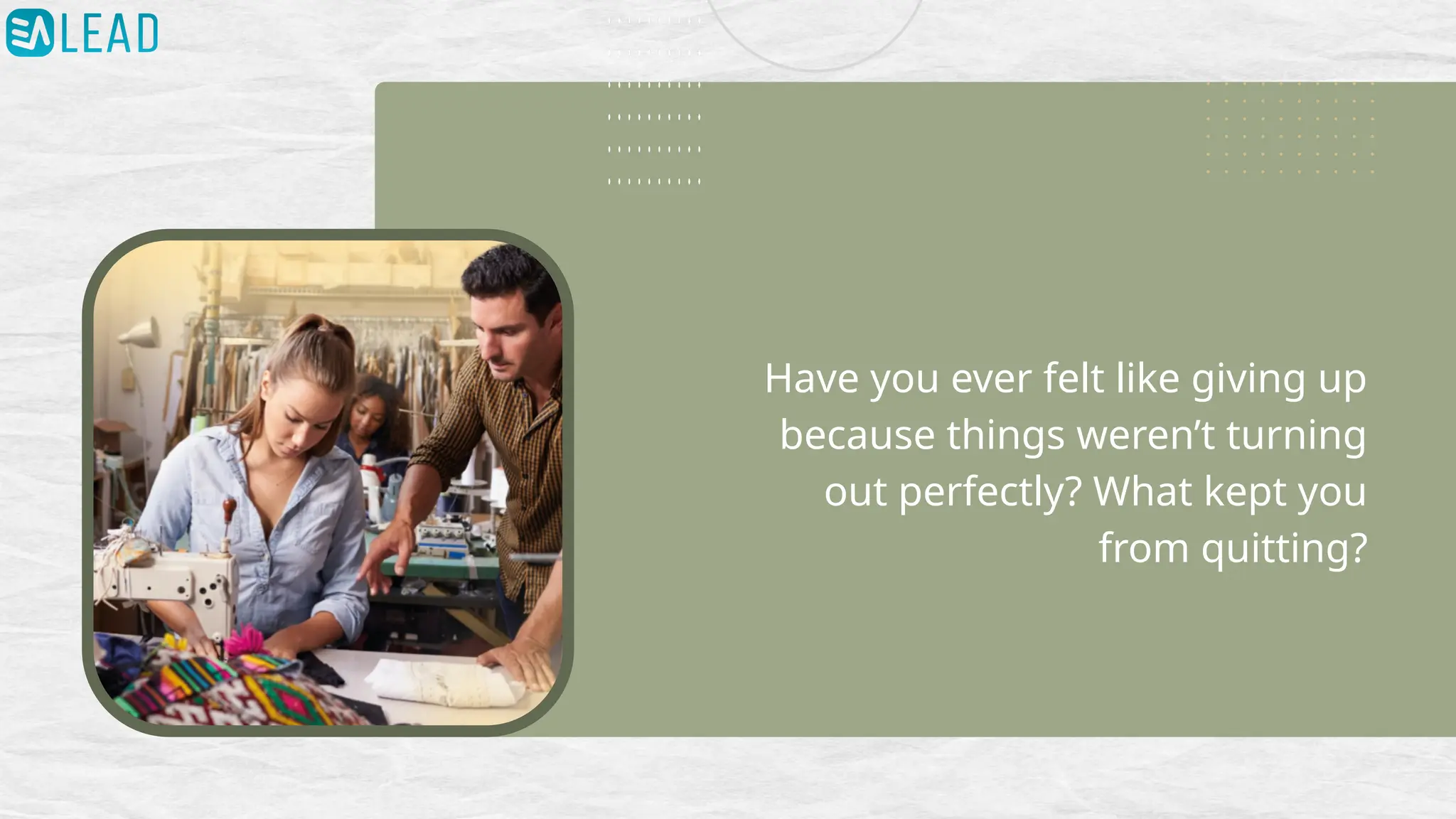 LEAD

Have you ever felt like giving up because things weren’t turning out perfectly? What kept you from quitting?